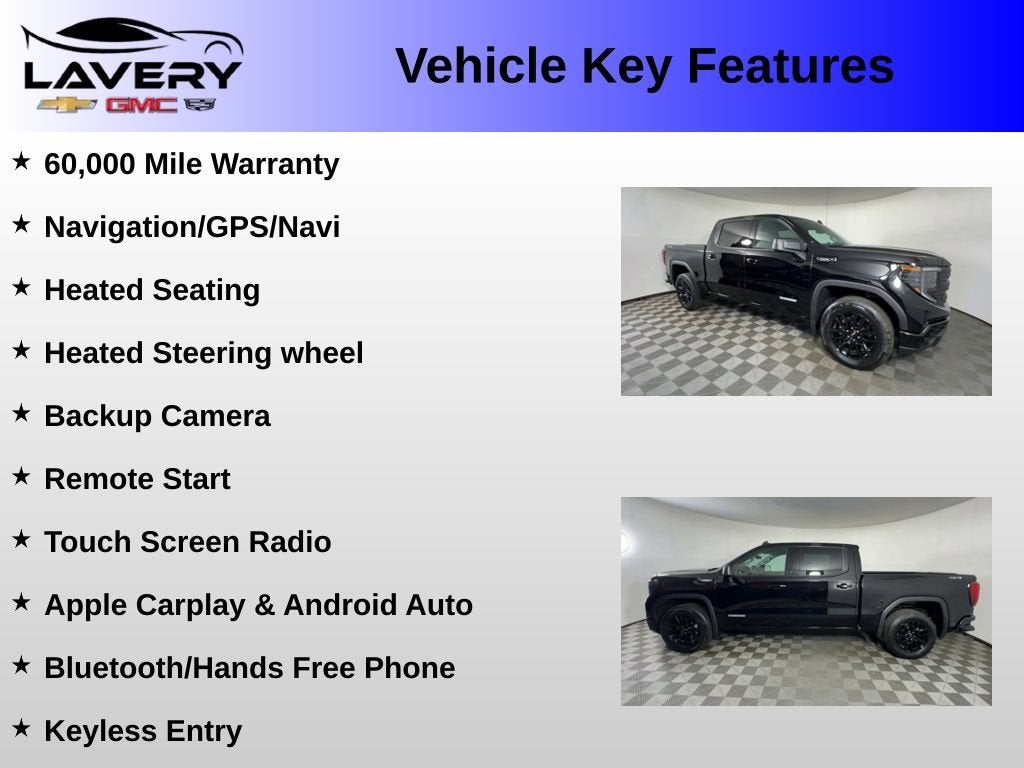 LAVERY
GMC

Vehicle Key Features

★ 60,000 Mile Warranty

★ Navigation/GPS/Navi

★ Heated Seating

★ Heated Steering wheel

★ Backup Camera

★ Remote Start

★ Touch Screen Radio

★ Apple Carplay & Android Auto

★ Bluetooth/Hands Free Phone

★ Keyless Entry